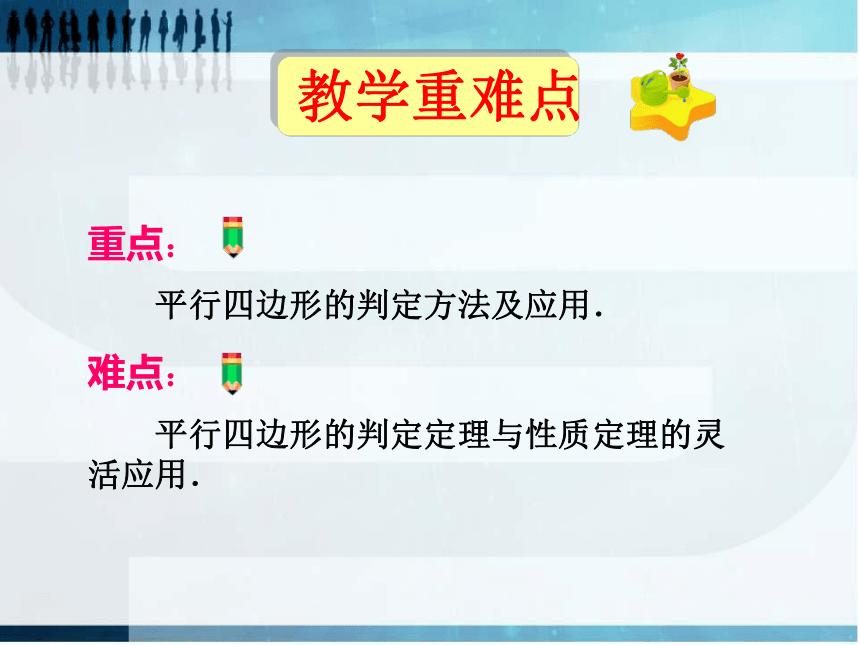 教学重难点

重点：

平行四边形的判定方法及应用.

难点：

平行四边形的判定定理与性质定理的灵活应用.